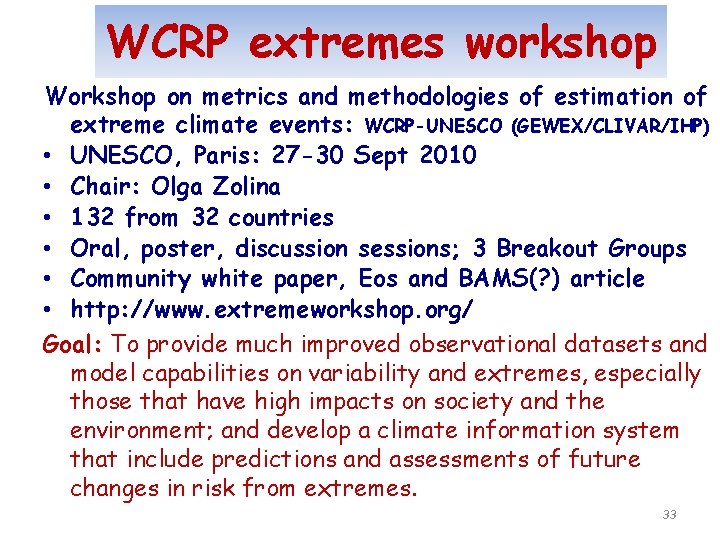 WCRP extremes workshop

Workshop on metrics and methodologies of estimation of extreme climate events: WCRP-UNESCO (GEWEX/CLIVAR/IHP)

• UNESCO, Paris: 27-30 Sept 2010
• Chair: Olga Zolina
• 132 from 32 countries
• Oral, poster, discussion sessions; 3 Breakout Groups
• Community white paper, Eos and BAMS(?) article
• http://www.extremeworkshop.org/

Goal: To provide much improved observational datasets and model capabilities on variability and extremes, especially those that have high impacts on society and the environment; and develop a climate information system that include predictions and assessments of future changes in risk from extremes.

33